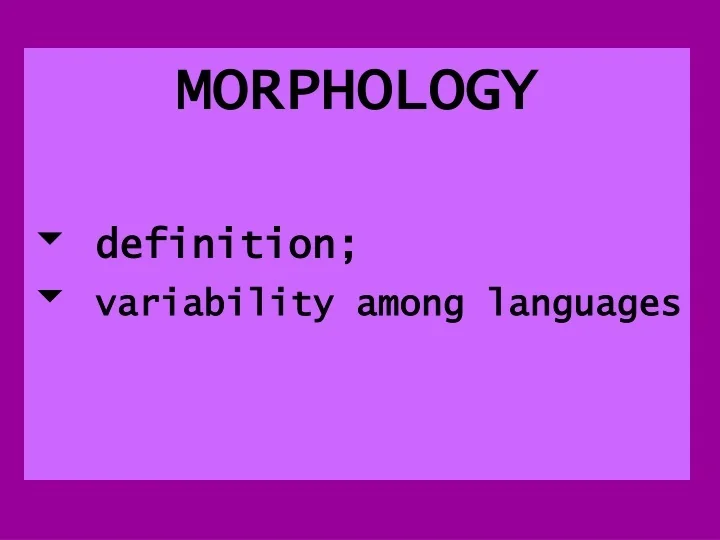 MORPHOLOGY

- definition;
- variability among languages